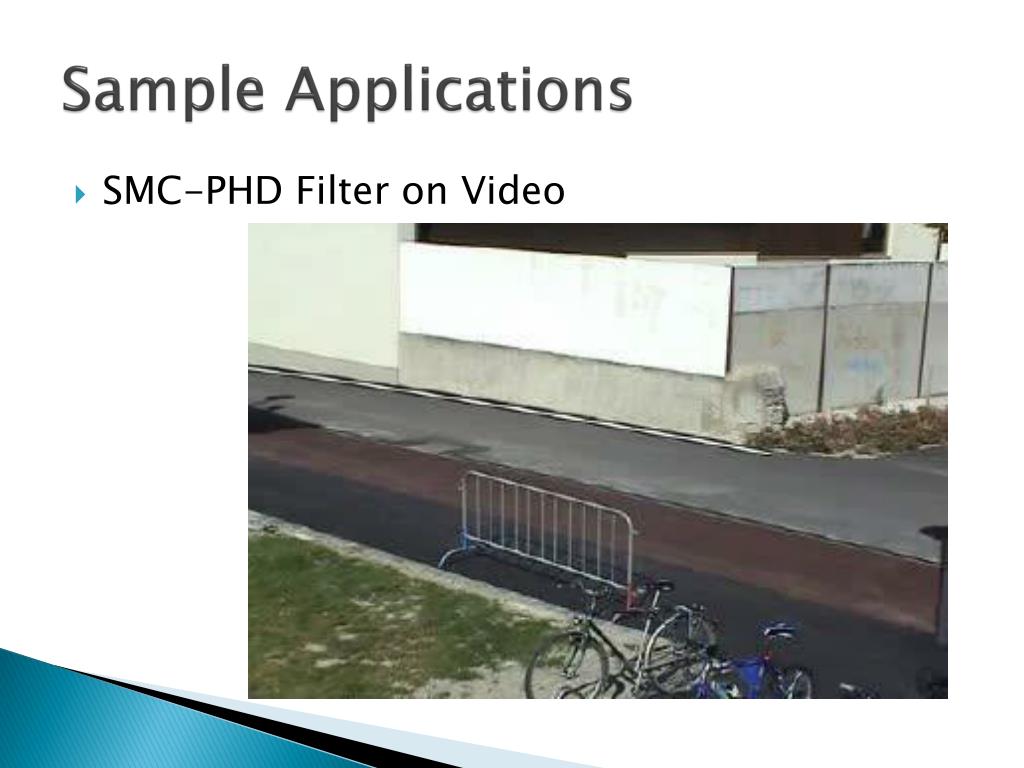 Sample Applications

SMC-PHD Filter on Video